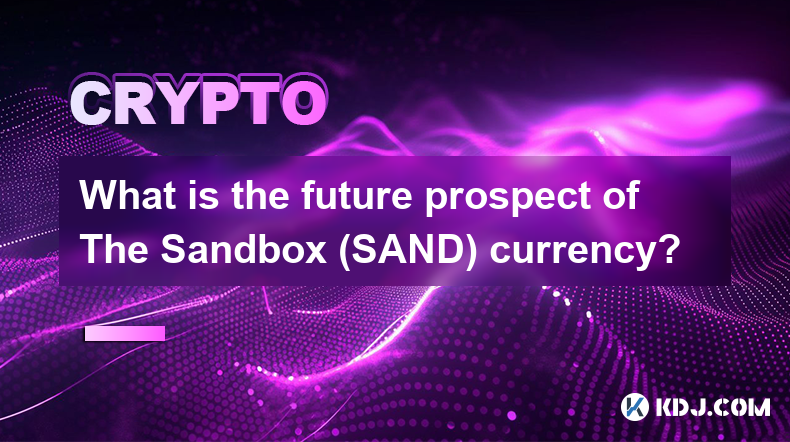 CRYPTO

What is the future prospect of The Sandbox (SAND) currency?

KDJ.COM